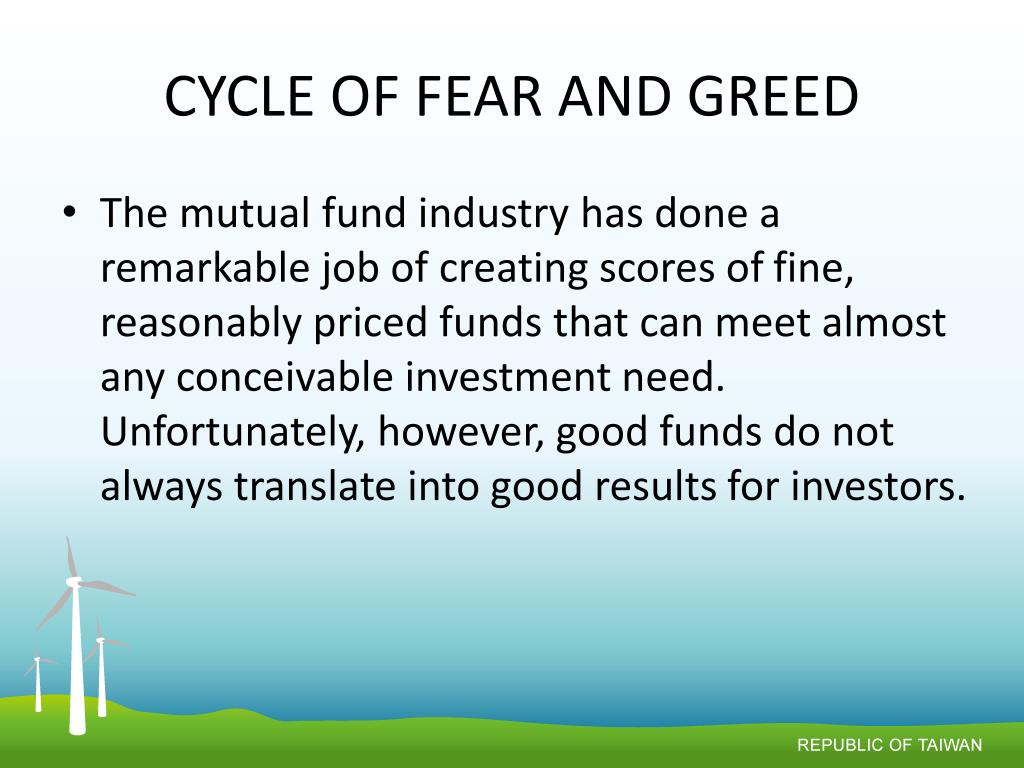 CYCLE OF FEAR AND GREED

• The mutual fund industry has done a remarkable job of creating scores of fine, reasonably priced funds that can meet almost any conceivable investment need. Unfortunately, however, good funds do not always translate into good results for investors.

REPUBLIC OF TAIWAN